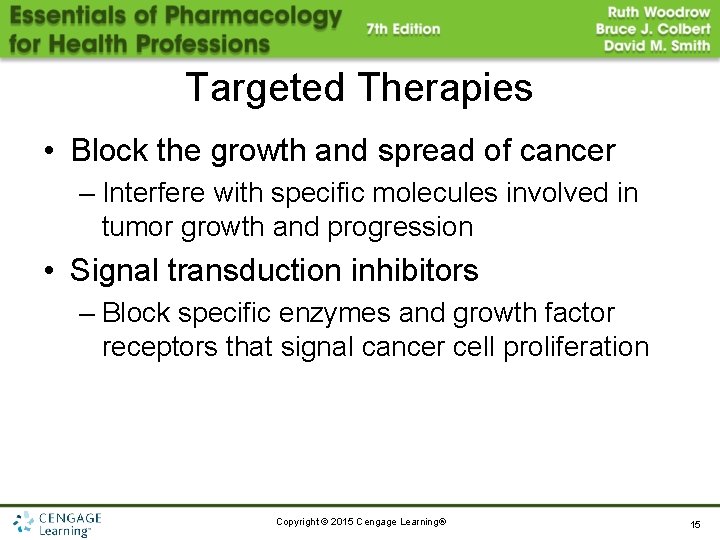 Essentials of Pharmacology for Health Professions

7th Edition

Ruth Woodrow
Bruce J. Colbert
David M. Smith

Targeted Therapies

• Block the growth and spread of cancer
– Interfere with specific molecules involved in tumor growth and progression

• Signal transduction inhibitors
– Block specific enzymes and growth factor receptors that signal cancer cell proliferation

CENGAGE Learning™

Copyright © 2015 Cengage Learning®

15